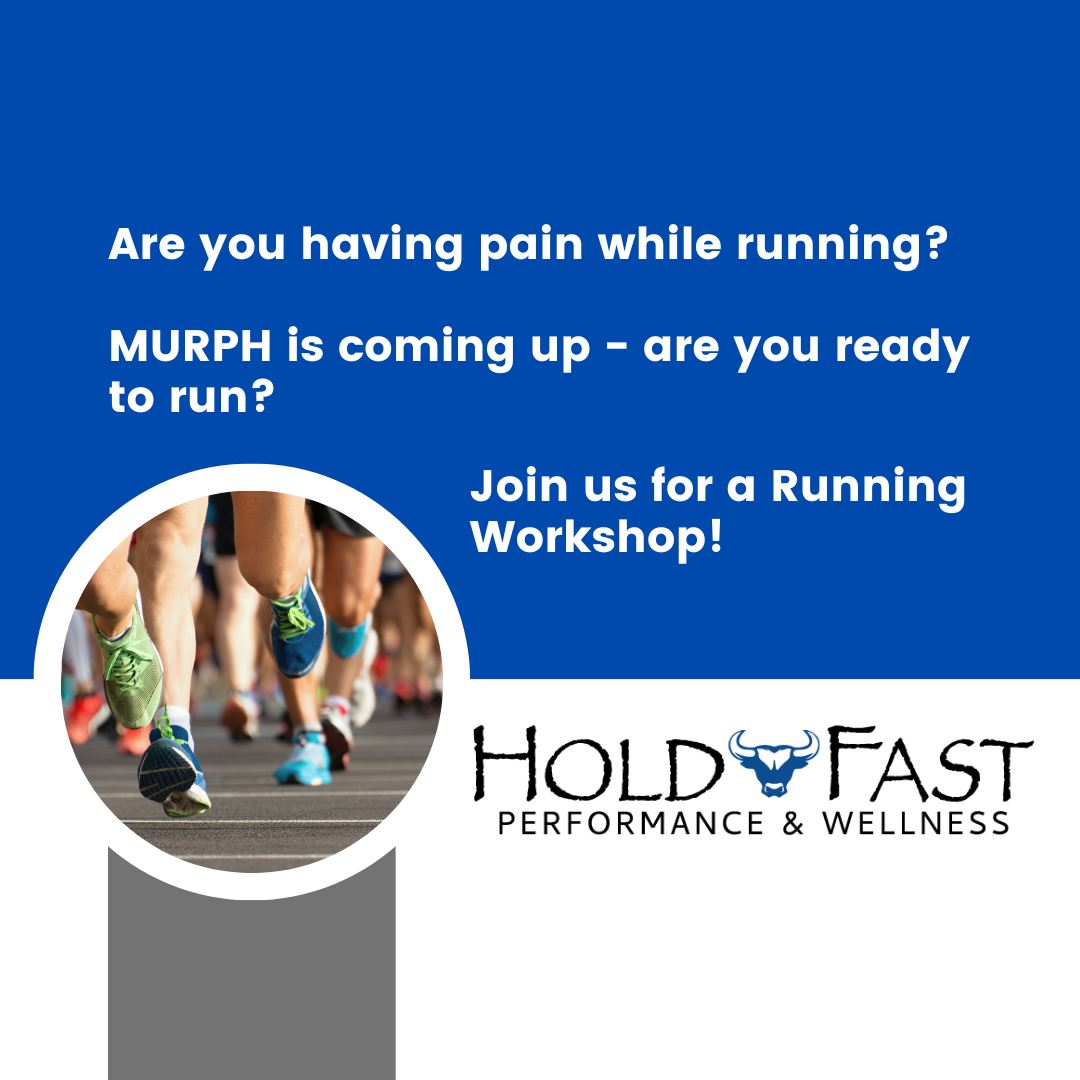 Are you having pain while running?

MURPH is coming up - are you ready to run?

Join us for a Running Workshop!

HOLD FAST
PERFORMANCE & WELLNESS